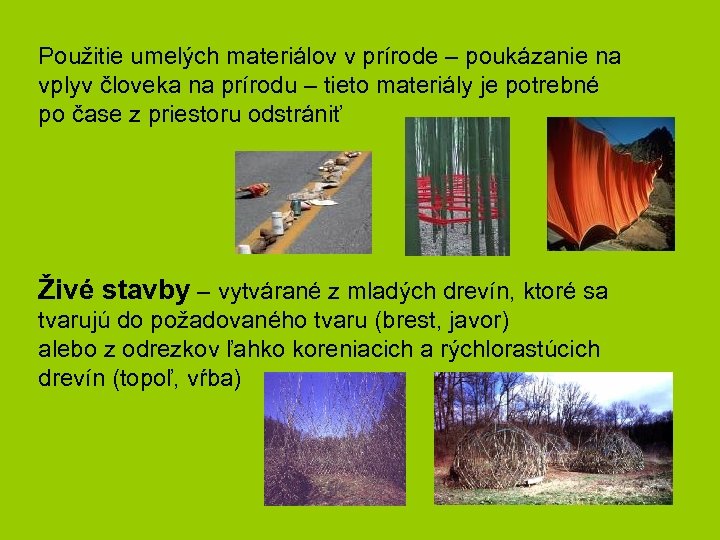 Použitie umelých materiálov v prírode – poukázanie na vplyv človeka na prírodu – tieto materiály je potrebné po čase z priestoru odstrániť

Živé stavby – vytvárané z mladých drevín, ktoré sa tvarujú do požadovaného tvaru (brest, javor) alebo z odrezkov ľahko koreniacich a rýchlorastúcich drevín (topoľ, vŕba)